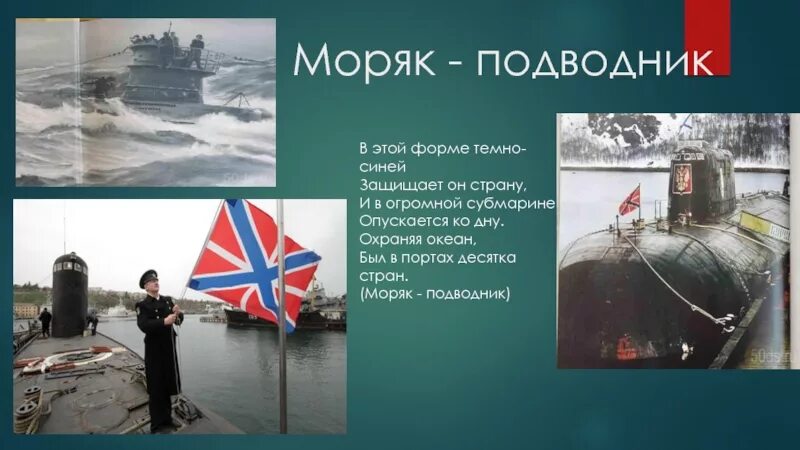 Моряк - подводник

В этой форме темно-синей
Защищает он страну,
И в огромной субмарине
Опускается ко дну.
Охраняя океан,
Был в портах десятка стран.
(Моряк - подводник)

50ds.ru